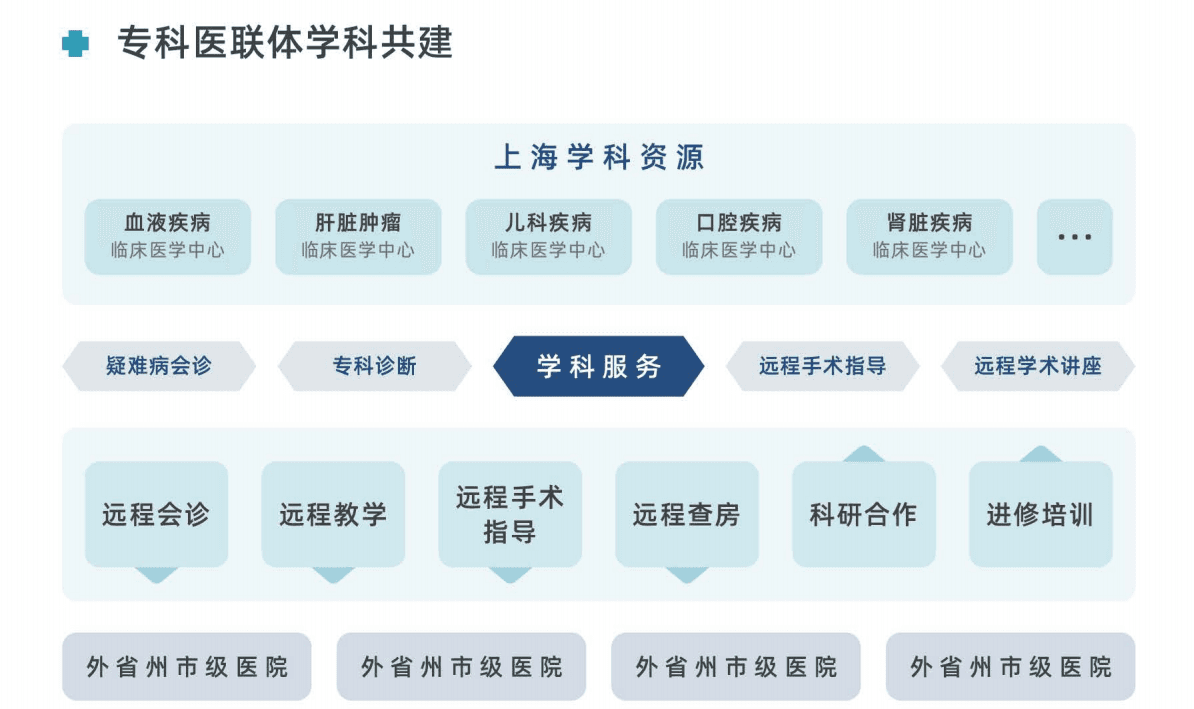 专科医联体学科共建

上海学科资源

血液疾病
临床医学中心

肝脏肿瘤
临床医学中心

儿科疾病
临床医学中心

口腔疾病
临床医学中心

肾脏疾病
临床医学中心

...

疑难病会诊

专科诊断

学科服务

远程手术指导

远程学术讲座

远程会诊

远程教学

远程手术指导

远程查房

科研合作

进修培训

外省州市级医院

外省州市级医院

外省州市级医院

外省州市级医院